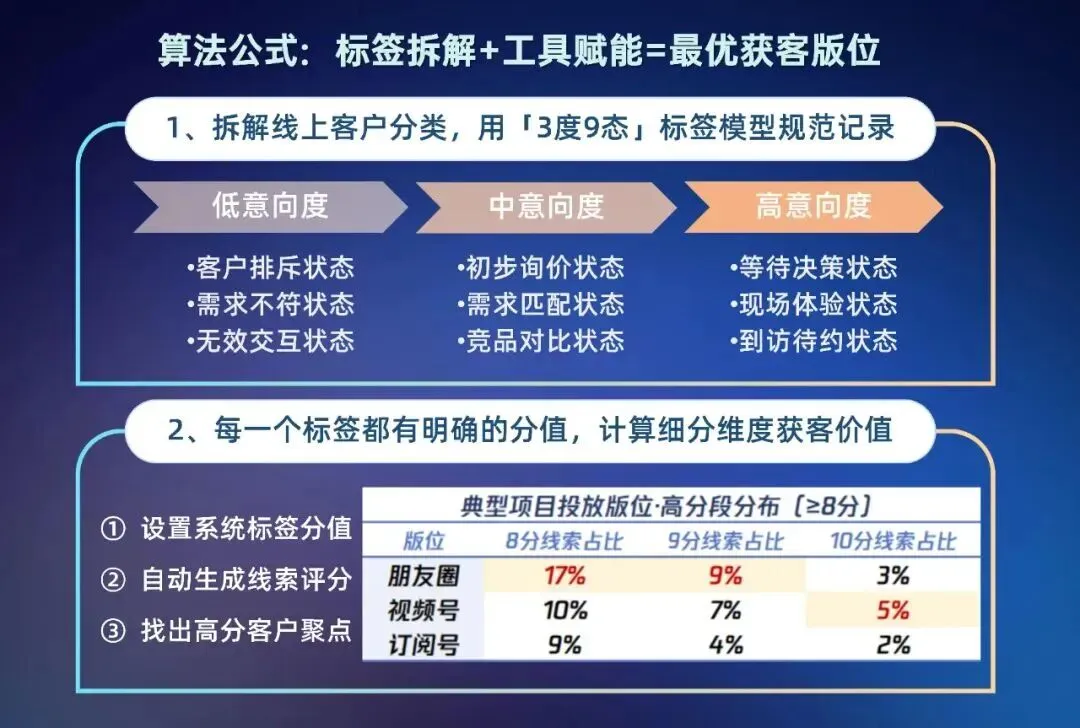 算法公式：标签拆解+工具赋能=最优获客版位

1、拆解线上客户分类，用「3度9态」标签模型规范记录

低意向度
•客户排斥状态
•需求不符状态
•无效交互状态

中意向度
•初步询价状态
•需求匹配状态
•竞品对比状态

高意向度
•等待决策状态
•现场体验状态
•到访待约状态

2、每一个标签都有明确的分值，计算细分维度获客价值

① 设置系统标签分值
② 自动生成线索评分
③ 找出高分客户聚点

典型项目投放版位·高分段分布（≥8分）

| 版位 | 8分线索占比 | 9分线索占比 | 10分线索占比 |
|---|---|---|---|
| 朋友圈 | 17% | 9% | 3% |
| 视频号 | 10% | 7% | 5% |
| 订阅号 | 9% | 4% | 2% |